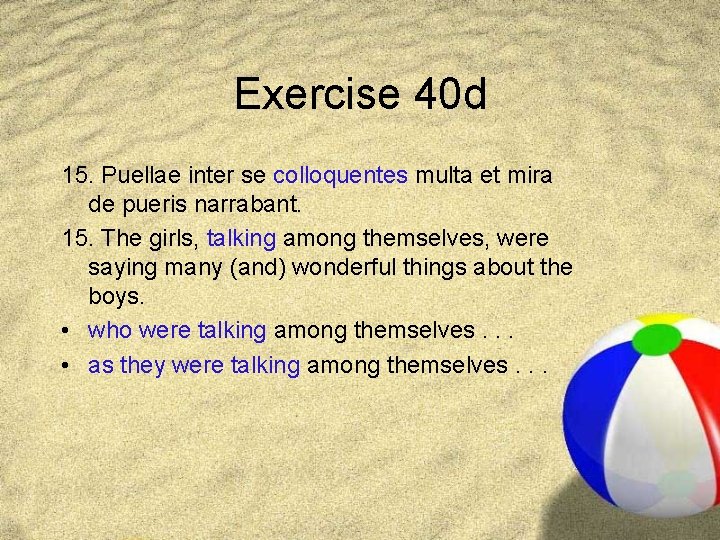 Exercise 40d

15. Puellae inter se colloquentes multa et mira de pueris narrabant.

15. The girls, talking among themselves, were saying many (and) wonderful things about the boys.

• who were talking among themselves . . .
• as they were talking among themselves . . .